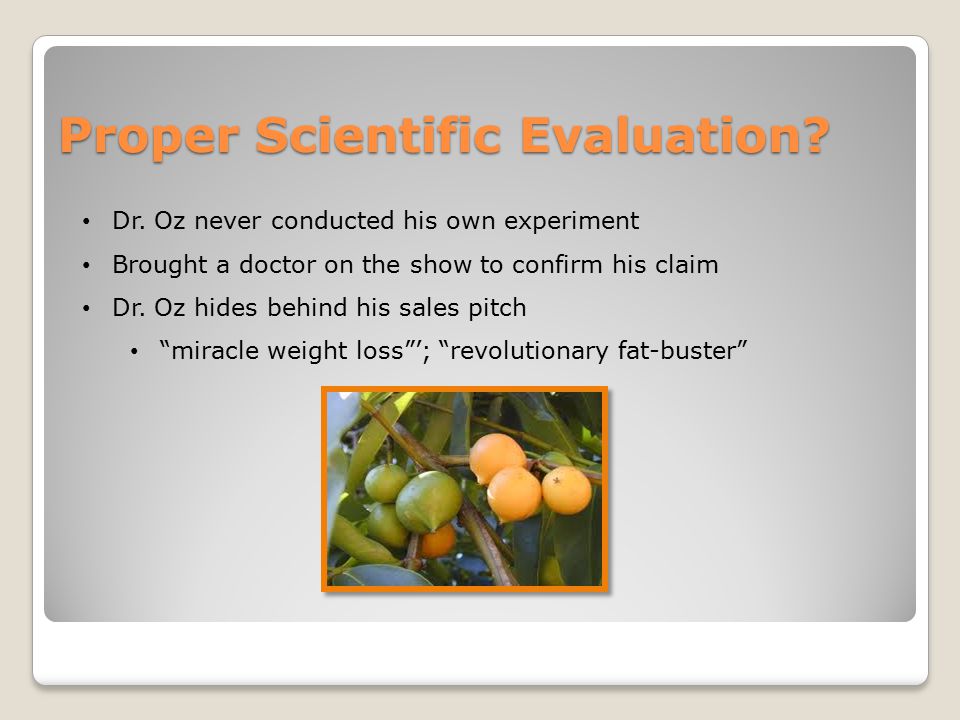 Proper Scientific Evaluation?

• Dr. Oz never conducted his own experiment
• Brought a doctor on the show to confirm his claim
• Dr. Oz hides behind his sales pitch
  • “miracle weight loss”’; “revolutionary fat-buster”